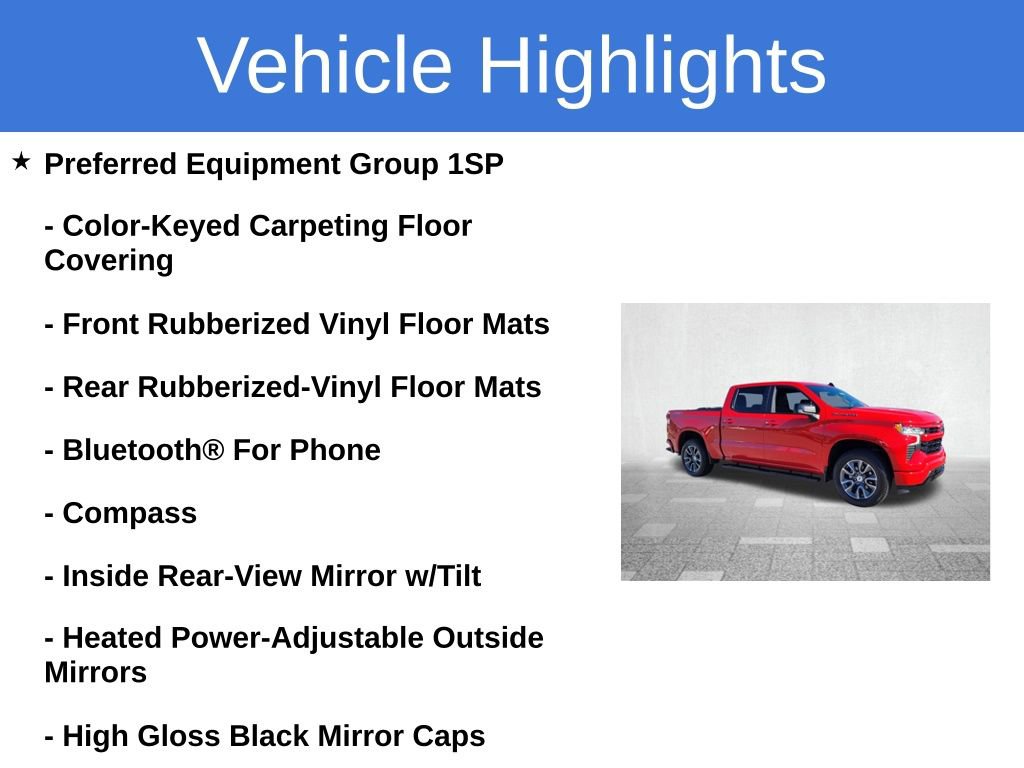 Vehicle Highlights

★ Preferred Equipment Group 1SP

- Color-Keyed Carpeting Floor Covering

- Front Rubberized Vinyl Floor Mats

- Rear Rubberized-Vinyl Floor Mats

- Bluetooth® For Phone

- Compass

- Inside Rear-View Mirror w/Tilt

- Heated Power-Adjustable Outside Mirrors

- High Gloss Black Mirror Caps